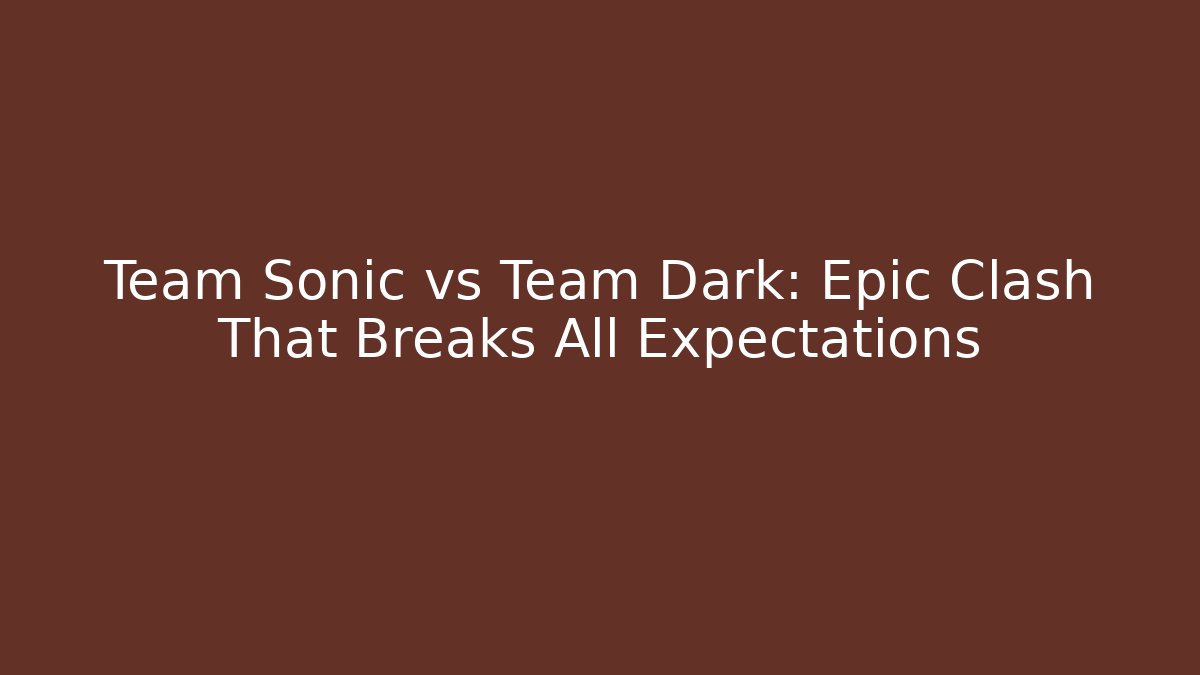 Team Sonic vs Team Dark: Epic Clash That Breaks All Expectations